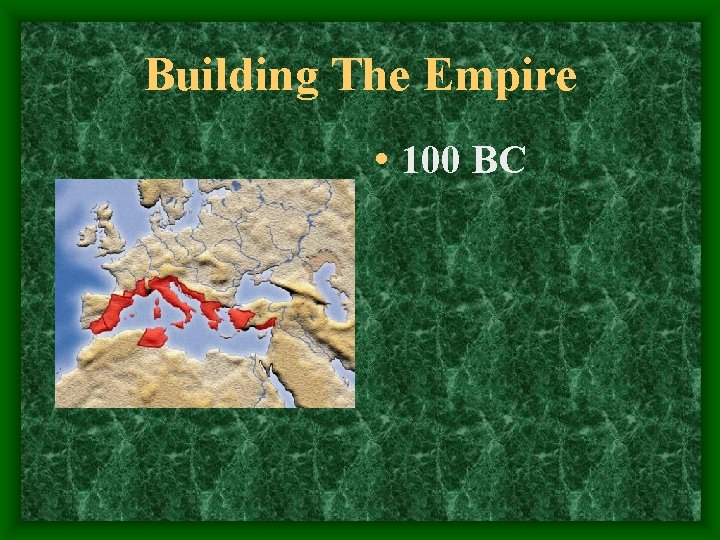 Building The Empire

• 100 BC